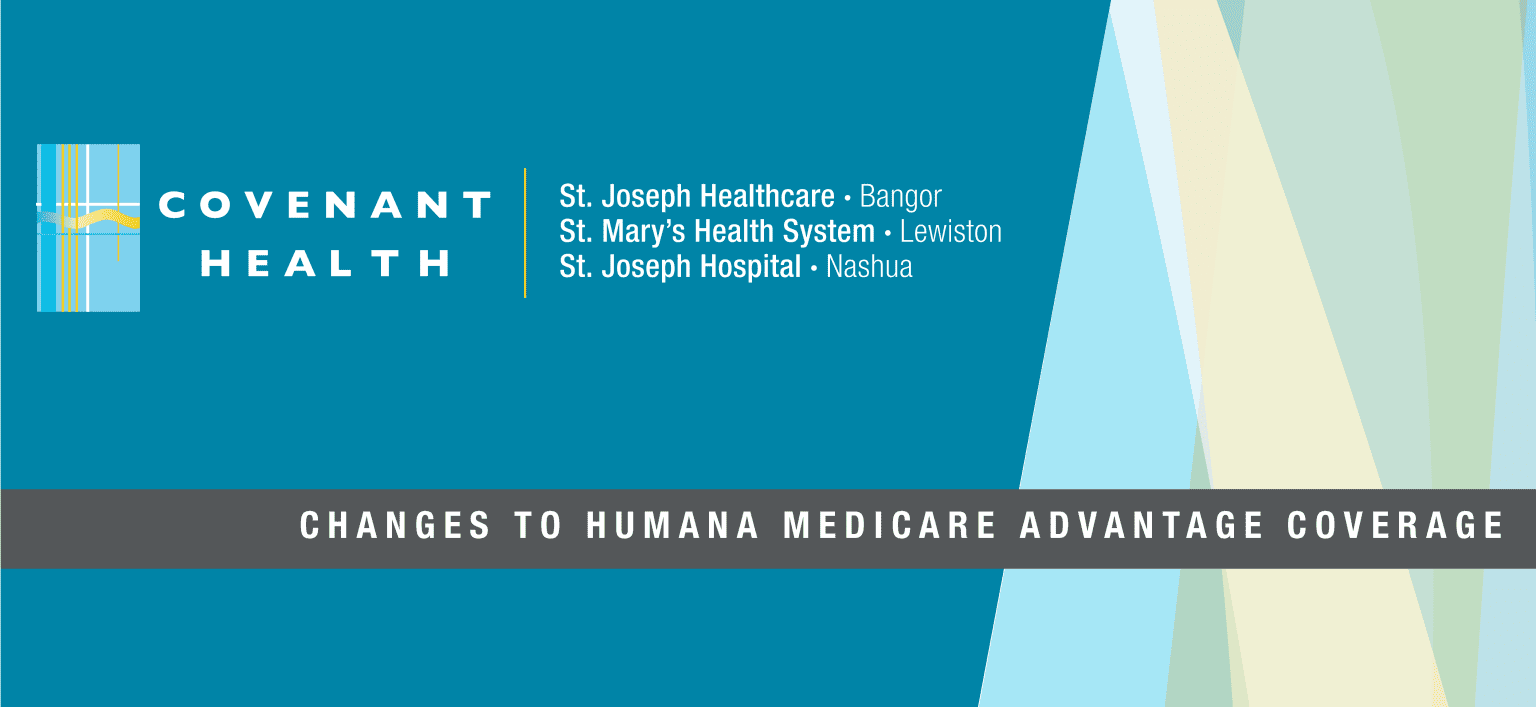 COVENANT HEALTH

St. Joseph Healthcare • Bangor
St. Mary's Health System • Lewiston
St. Joseph Hospital • Nashua

CHANGES TO HUMANA MEDICARE ADVANTAGE COVERAGE